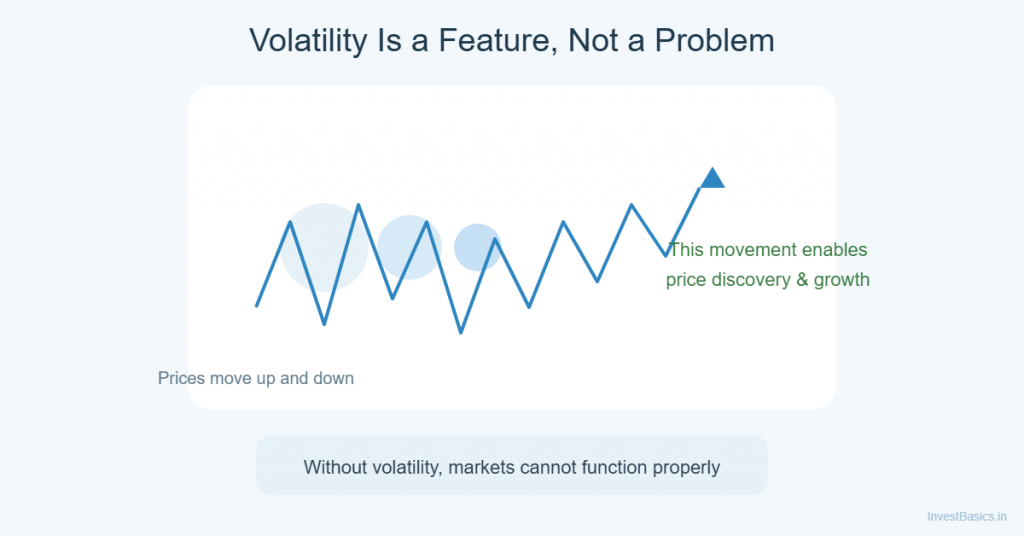 Volatility Is a Feature, Not a Problem

This movement enables price discovery & growth

Prices move up and down

Without volatility, markets cannot function properly

InvestBasics.in